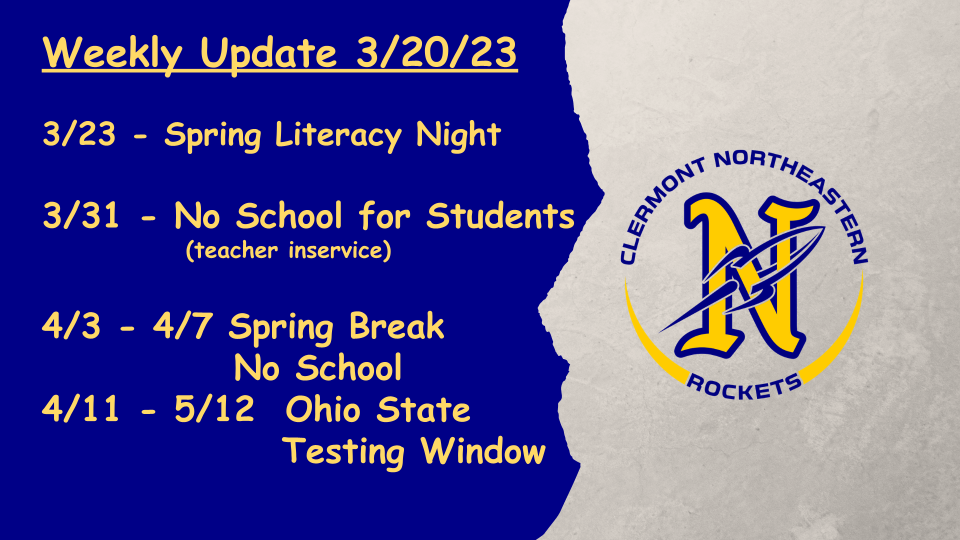 Weekly Update 3/20/23

3/23 - Spring Literacy Night

3/31 - No School for Students (teacher inservice)

4/3 - 4/7 Spring Break No School

4/11 - 5/12 Ohio State Testing Window

CLERMONT NORTHEASTERN

N

ROCKETS